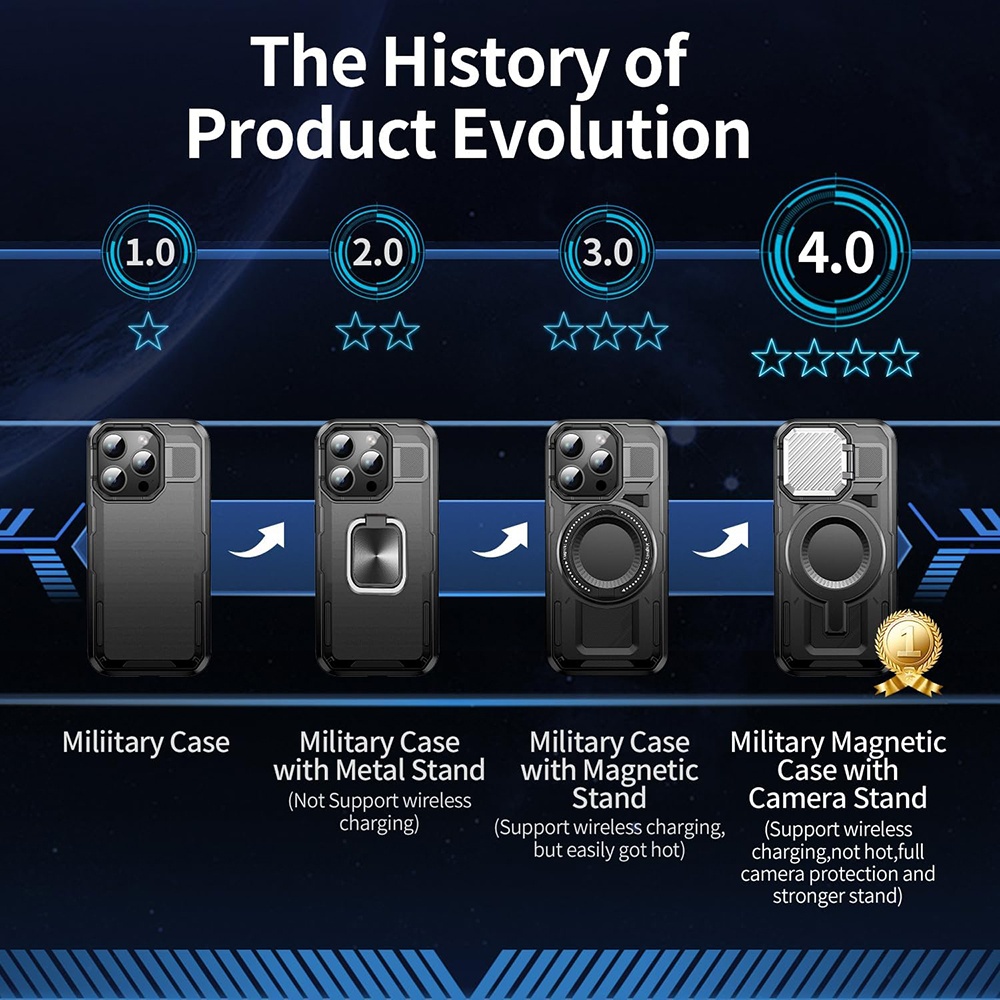 The History of Product Evolution

1.0

2.0

3.0

4.0

1

Miliitary Case

Military Case with Metal Stand
(Not Support wireless charging)

Military Case with Magnetic Stand
(Support wireless charging, but easily got hot)

Military Magnetic Case with Camera Stand
(Support wireless charging,not hot,full camera protection and stronger stand)